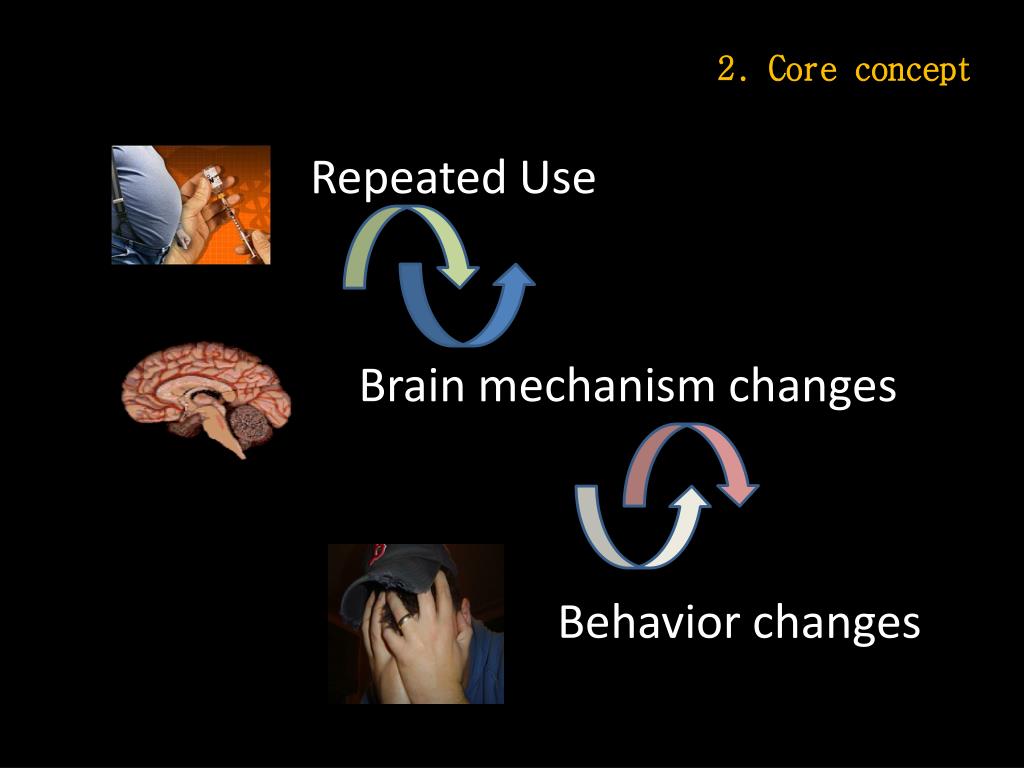 2. Core concept

Repeated Use

Brain mechanism changes

Behavior changes